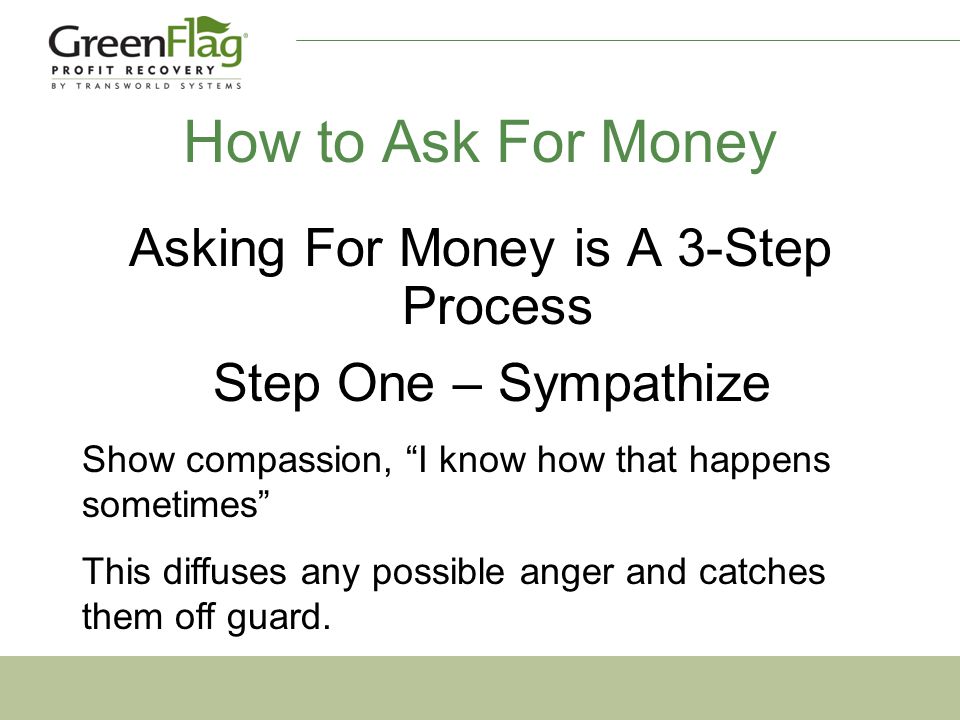 GreenFlag®
PROFIT RECOVERY
BY TRANSWORLD SYSTEMS

How to Ask For Money

Asking For Money is A 3-Step Process

Step One – Sympathize

Show compassion, “I know how that happens sometimes”

This diffuses any possible anger and catches them off guard.